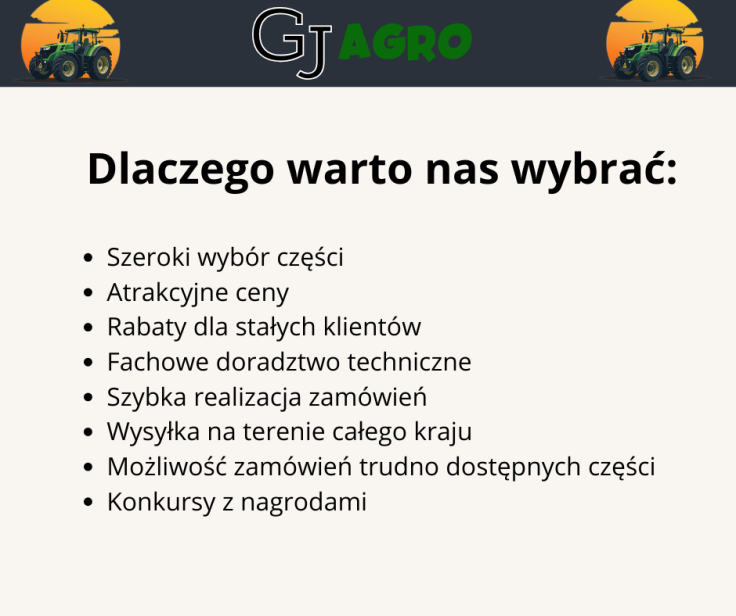 GJ AGRO

Dlaczego warto nas wybrać:

• Szeroki wybór części
• Atrakcyjne ceny
• Rabaty dla stałych klientów
• Fachowe doradztwo techniczne
• Szybka realizacja zamówień
• Wysyłka na terenie całego kraju
• Możliwość zamówień trudno dostępnych części
• Konkursy z nagrodami